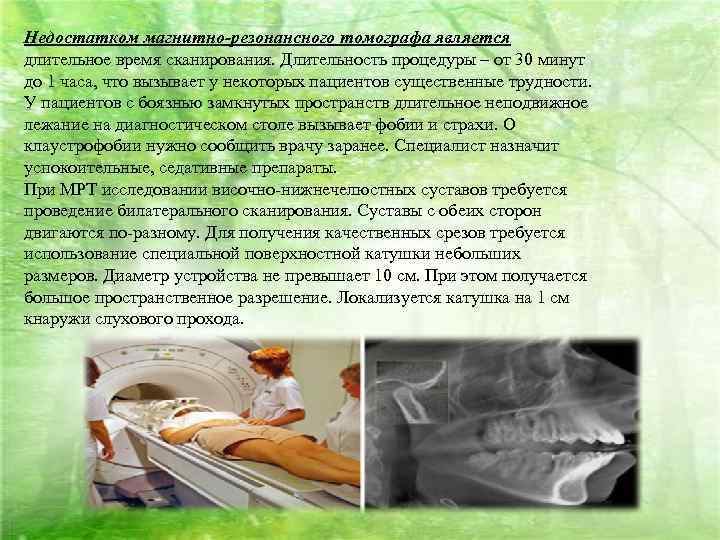 Недостатком магнитно-резонансного томографа является длительное время сканирования. Длительность процедуры – от 30 минут до 1 часа, что вызывает у некоторых пациентов существенные трудности. У пациентов с боязнью замкнутых пространств длительное неподвижное лежание на диагностическом столе вызывает фобии и страхи. О клаустрофобии нужно сообщить врачу заранее. Специалист назначит успокоительные, седативные препараты.
При МРТ исследовании височно-нижнечелюстных суставов требуется проведение билатерального сканирования. Суставы с обеих сторон двигаются по-разному. Для получения качественных срезов требуется использование специальной поверхностной катушки небольших размеров. Диаметр устройства не превышает 10 см. При этом получается большое пространственное разрешение. Локализуется катушка на 1 см кнаружи слухового прохода.